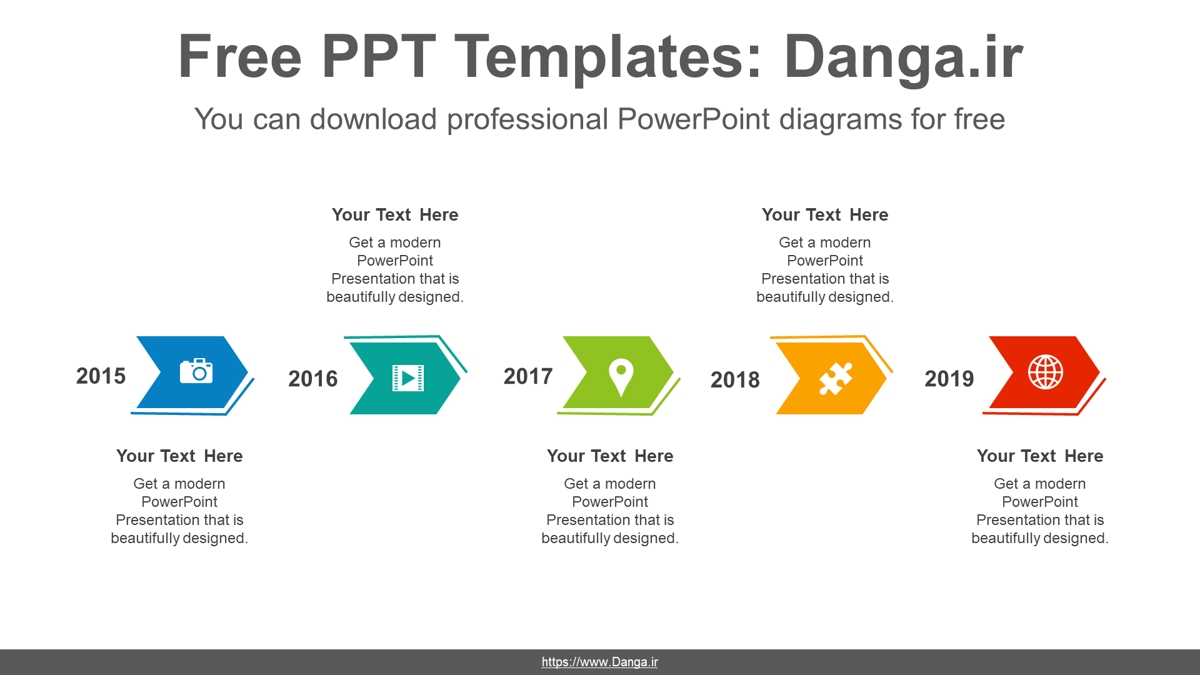 Free PPT Templates: Danga.ir

You can download professional PowerPoint diagrams for free

Your Text Here

Get a modern PowerPoint Presentation that is beautifully designed.

Your Text Here

Get a modern PowerPoint Presentation that is beautifully designed.

2015

2016

2017

2018

2019

Your Text Here

Get a modern PowerPoint Presentation that is beautifully designed.

Your Text Here

Get a modern PowerPoint Presentation that is beautifully designed.

Your Text Here

Get a modern PowerPoint Presentation that is beautifully designed.

https://www.Danga.ir